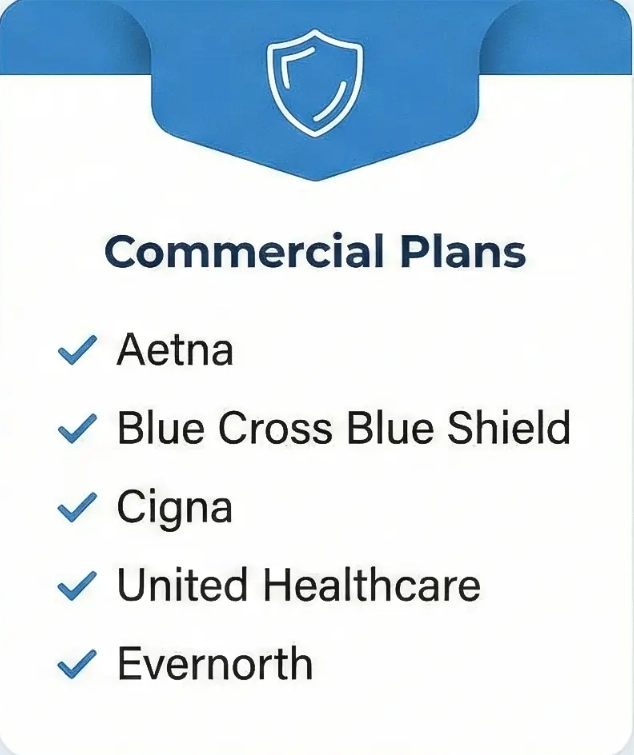 Commercial Plans

✓ Aetna
✓ Blue Cross Blue Shield
✓ Cigna
✓ United Healthcare
✓ Evernorth